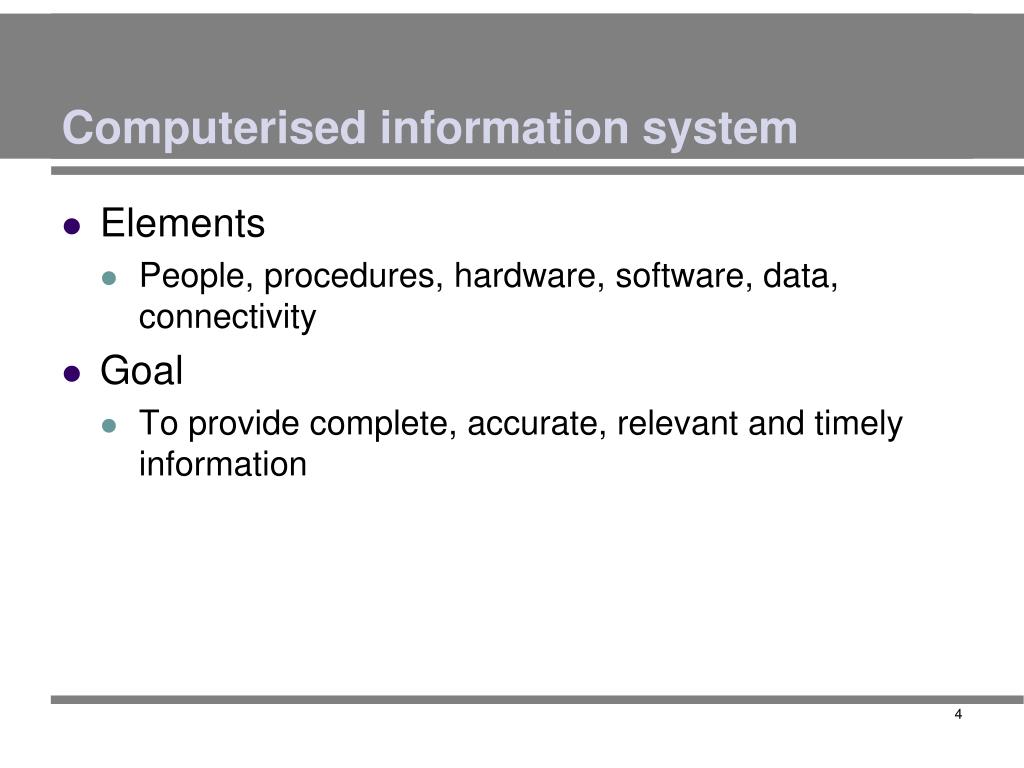 Computerised information system

- Elements
  - People, procedures, hardware, software, data, connectivity
- Goal
  - To provide complete, accurate, relevant and timely information

4